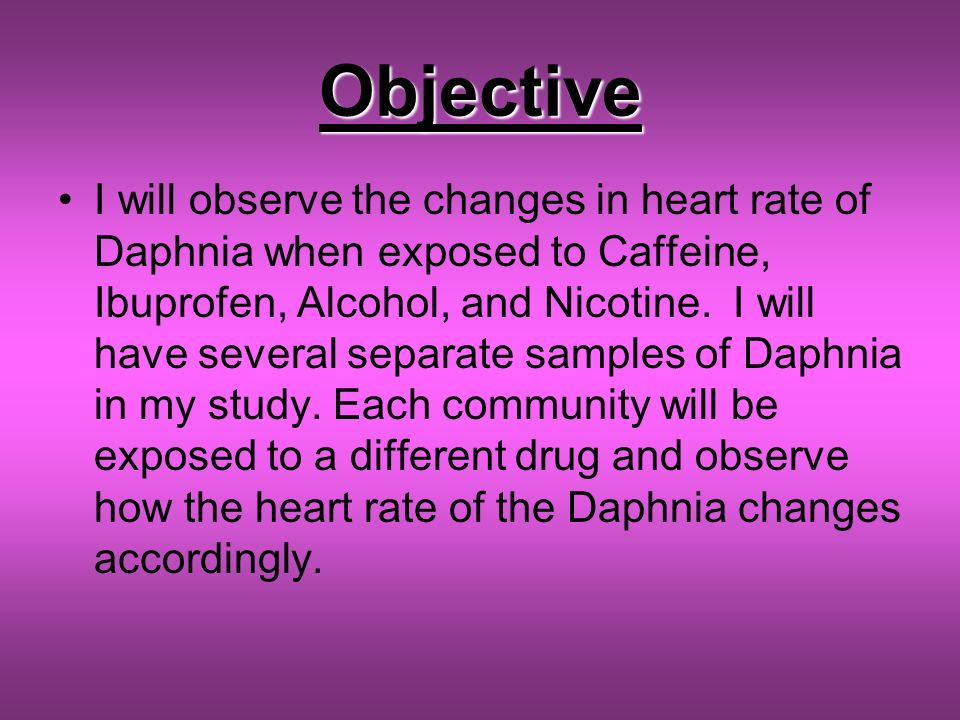 Objective

• I will observe the changes in heart rate of Daphnia when exposed to Caffeine, Ibuprofen, Alcohol, and Nicotine. I will have several separate samples of Daphnia in my study. Each community will be exposed to a different drug and observe how the heart rate of the Daphnia changes accordingly.